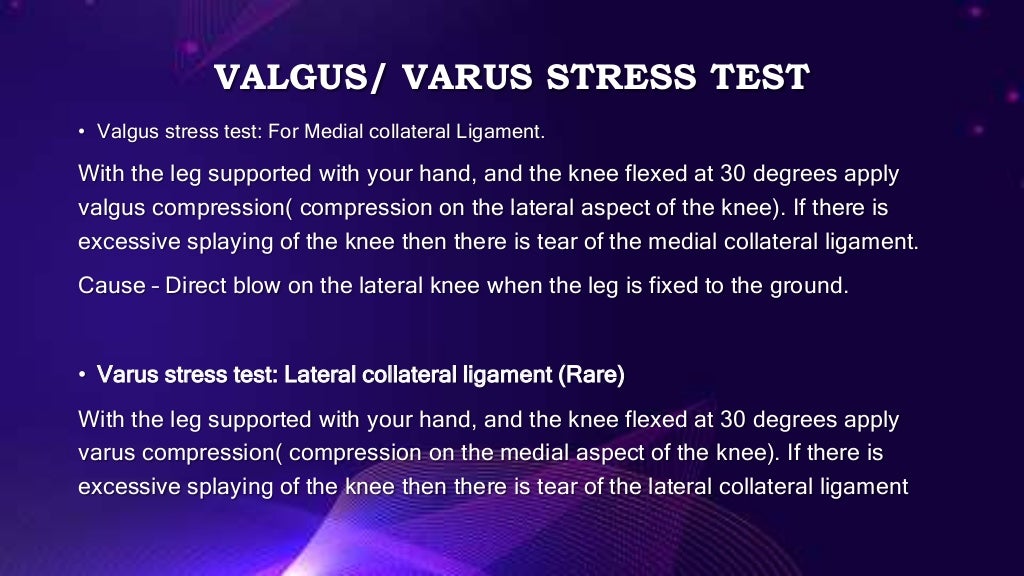 VALGUS/ VARUS STRESS TEST

• Valgus stress test: For Medial collateral Ligament.

With the leg supported with your hand, and the knee flexed at 30 degrees apply valgus compression( compression on the lateral aspect of the knee). If there is excessive splaying of the knee then there is tear of the medial collateral ligament.

Cause – Direct blow on the lateral knee when the leg is fixed to the ground.

• Varus stress test: Lateral collateral ligament (Rare)

With the leg supported with your hand, and the knee flexed at 30 degrees apply varus compression( compression on the medial aspect of the knee). If there is excessive splaying of the knee then there is tear of the lateral collateral ligament